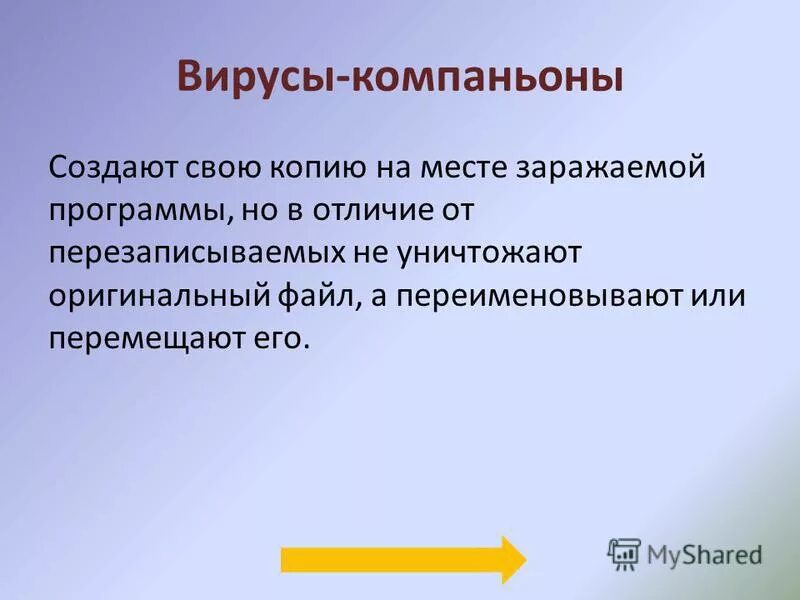 Вирусы-компаньоны

Создают свою копию на месте заражаемой программы, но в отличие от перезаписываемых не уничтожают оригинальный файл, а переименовывают или перемещают его.

MyShared